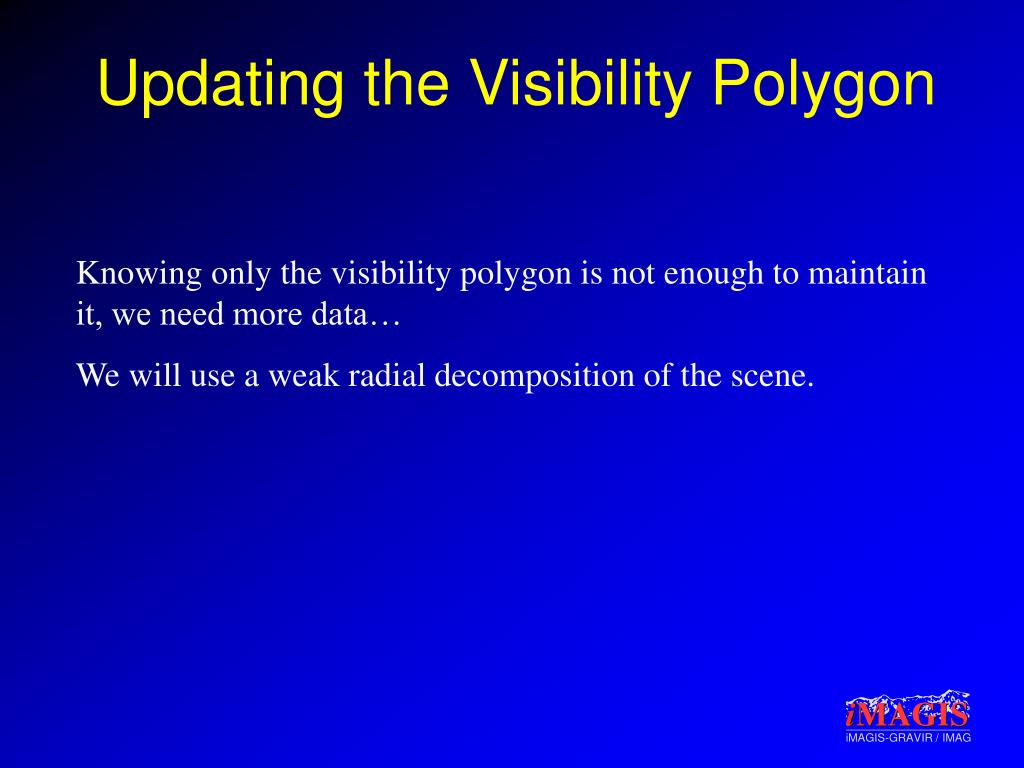 Updating the Visibility Polygon

Knowing only the visibility polygon is not enough to maintain it, we need more data…

We will use a weak radial decomposition of the scene.

iMAGIS

iMAGIS-GRAVIR / IMAG